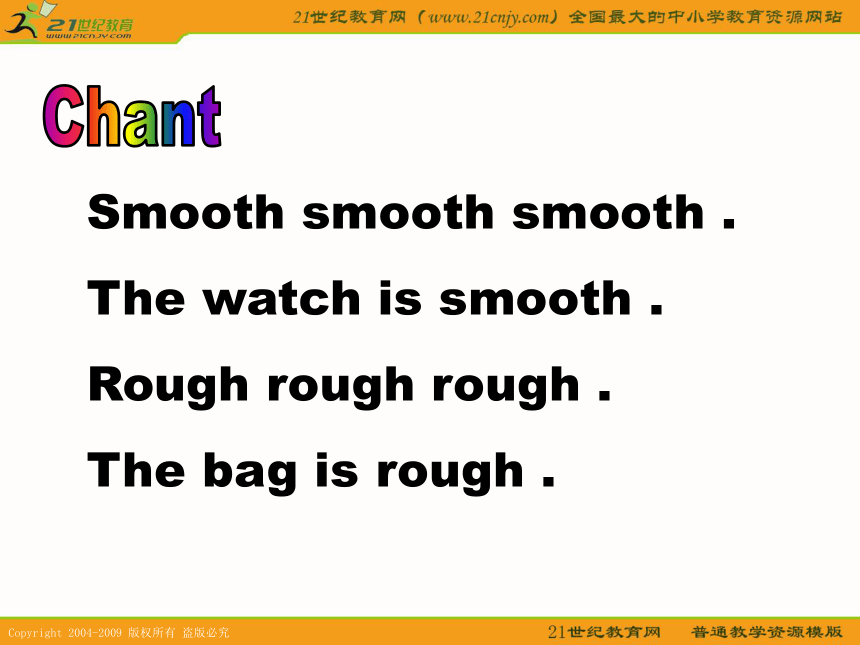 21世纪教育
www.21cnjy.com

21世纪教育网（www.21cnjy.com）全国最大的中小学教育资源网站

Chant

Smooth smooth smooth .

The watch is smooth .

Rough rough rough .

The bag is rough .

Copyright 2004-2009 版权所有 盗版必究

21世纪教育网 普通教学资源模版